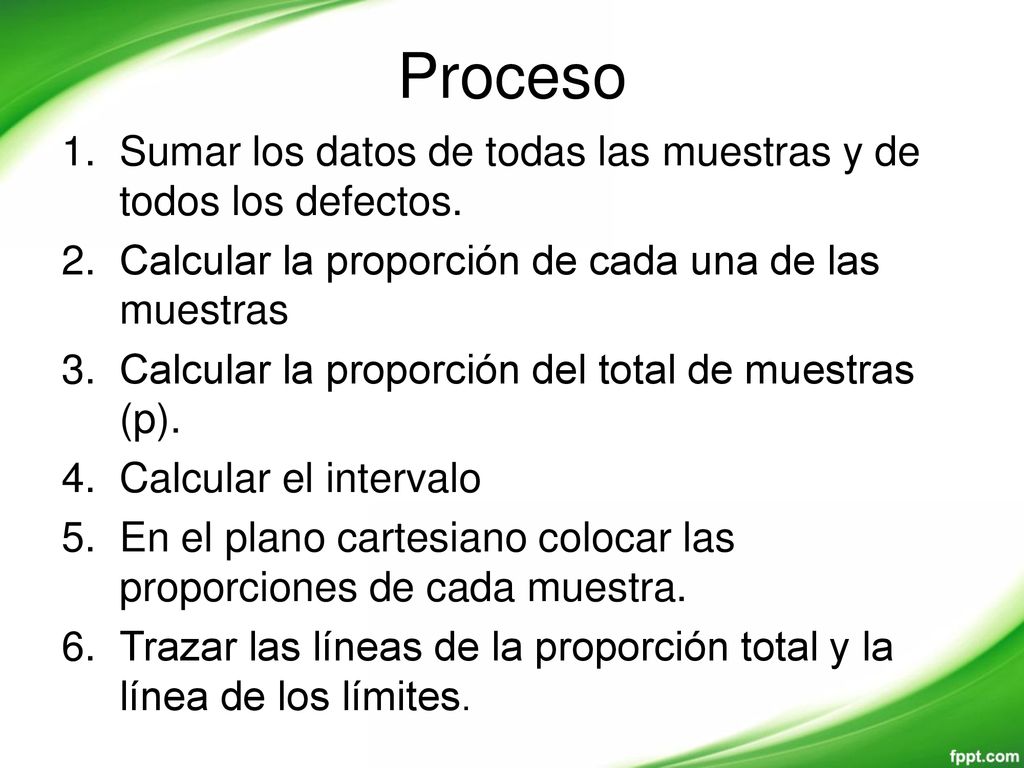 Proceso

1. Sumar los datos de todas las muestras y de todos los defectos.
2. Calcular la proporción de cada una de las muestras
3. Calcular la proporción del total de muestras (p).
4. Calcular el intervalo
5. En el plano cartesiano colocar las proporciones de cada muestra.
6. Trazar las líneas de la proporción total y la línea de los límites.

fppt.com